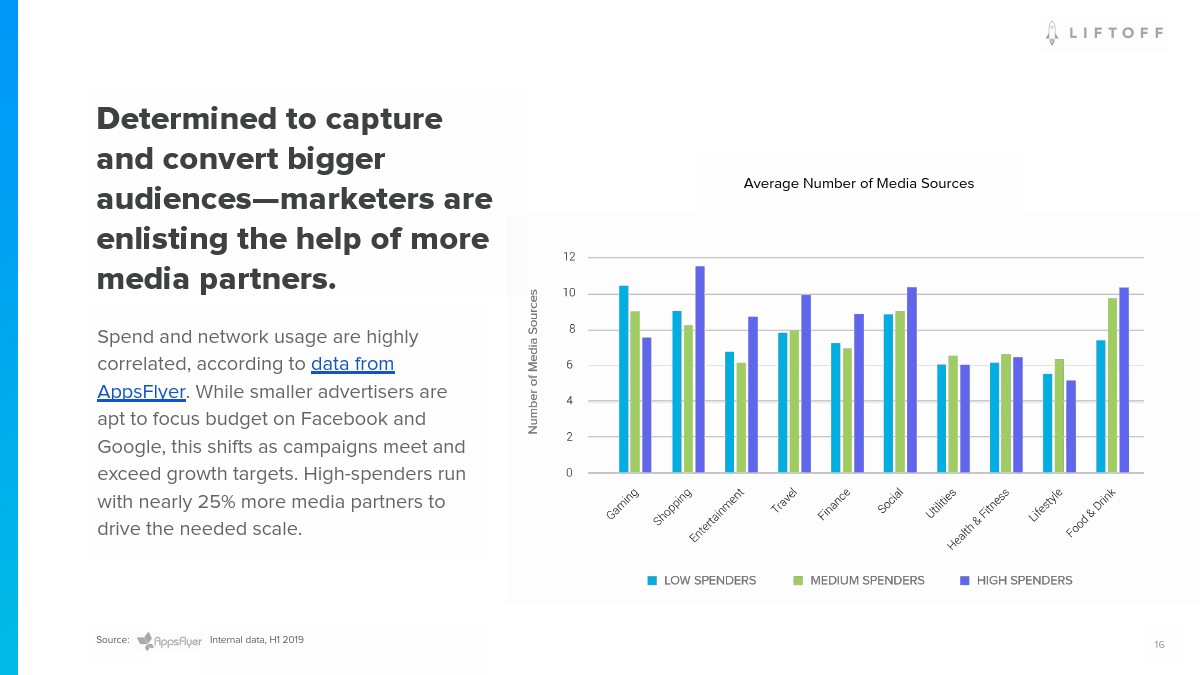 LIFTOFF

Determined to capture and convert bigger audiences—marketers are enlisting the help of more media partners.

Spend and network usage are highly correlated, according to data from AppsFlyer. While smaller advertisers are apt to focus budget on Facebook and Google, this shifts as campaigns meet and exceed growth targets. High-spenders run with nearly 25% more media partners to drive the needed scale.

Average Number of Media Sources

Number of Media Sources

12
10
8
6
4
2
0

Gaming
Shopping
Entertainment
Travel
Finance
Social
Utilities
Health & Fitness
Lifestyle
Food & Drink

LOW SPENDERS
MEDIUM SPENDERS
HIGH SPENDERS

Source: AppsFlyer Internal data, H1 2019

16